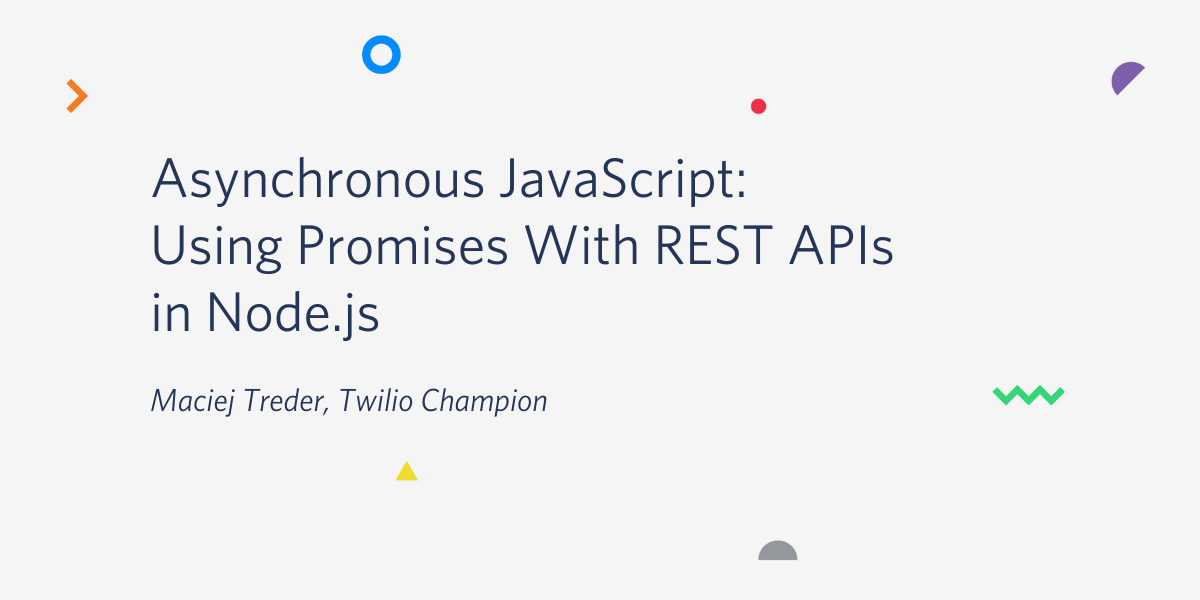 Asynchronous JavaScript: Using Promises With REST APIs in Node.js

Maciej Treder, Twilio Champion